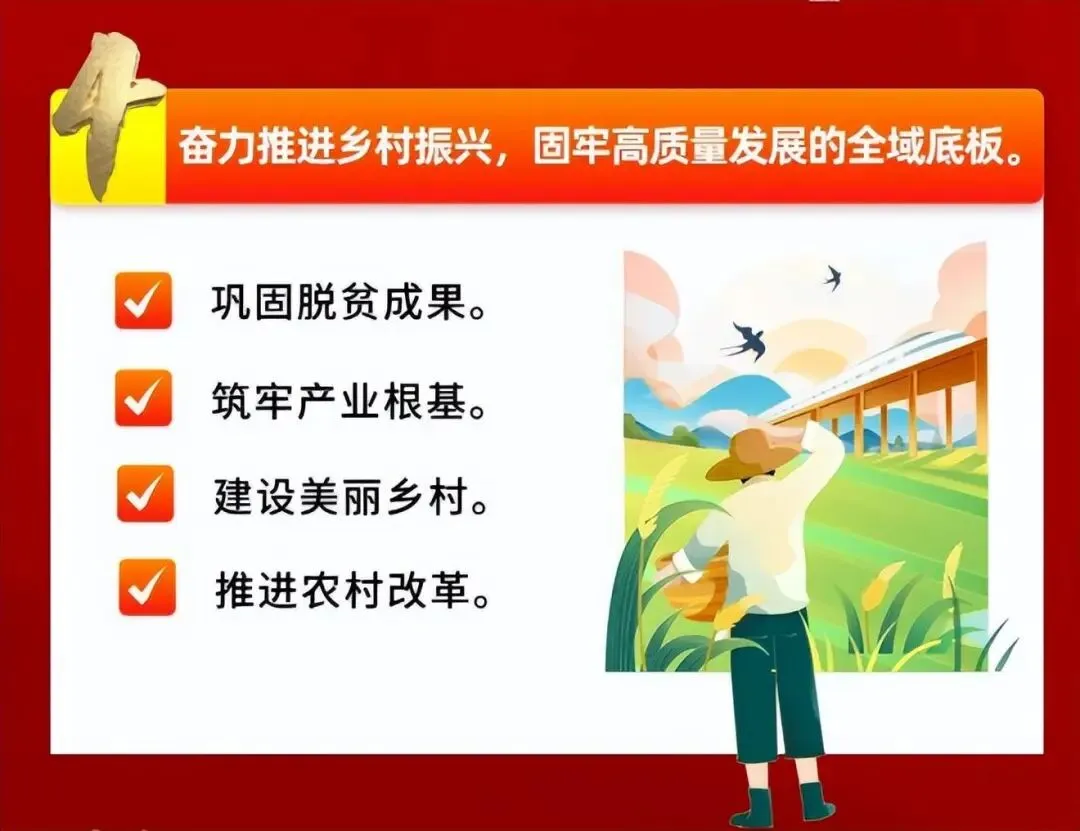 4

奋力推进乡村振兴，固牢高质量发展的全域底板。

巩固脱贫成果。

筑牢产业根基。

建设美丽乡村。

推进农村改革。